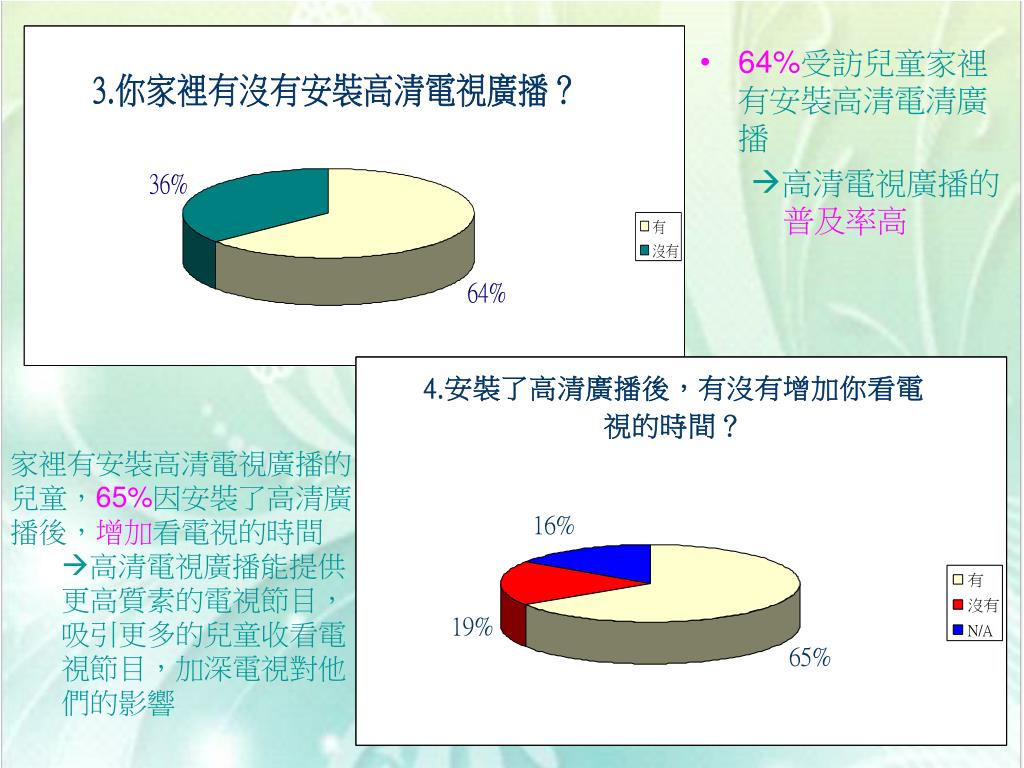 3.你家裡有沒有安裝高清電視廣播？

36%

64%

有
沒有

• 64%受訪兒童家裡有安裝高清電清廣播

→高清電視廣播的普及率高

4.安裝了高清廣播後，有沒有增加你看電視的時間？

16%

19%

65%

有
沒有
N/A

家裡有安裝高清電視廣播的兒童，65%因安裝了高清廣播後，增加看電視的時間

→高清電視廣播能提供更高質素的電視節目，吸引更多的兒童收看電視節目，加深電視對他們的影響